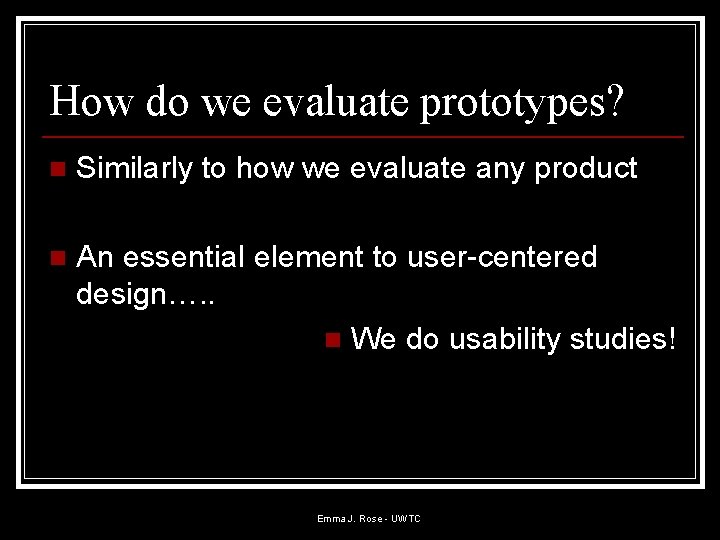 How do we evaluate prototypes?

Similarly to how we evaluate any product

An essential element to user-centered design…..

We do usability studies!

Emma J. Rose - UWTC